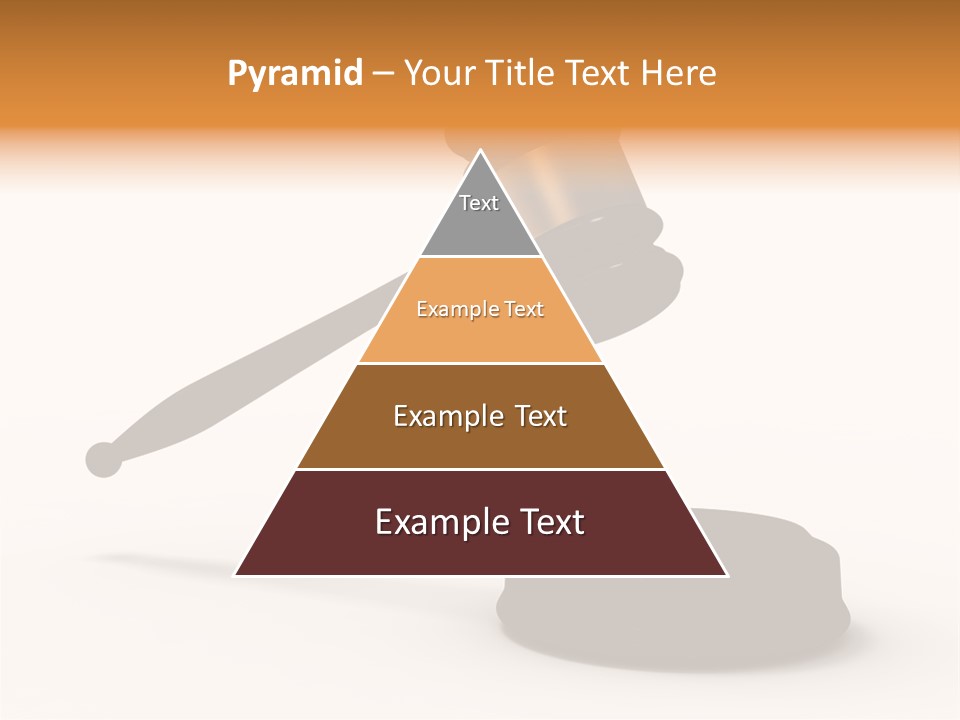 Pyramid – Your Title Text Here

Text

Example Text

Example Text

Example Text